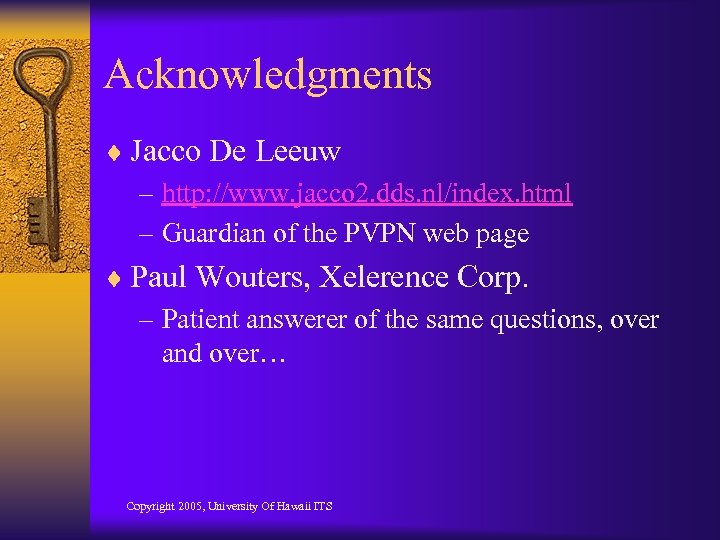 Acknowledgments

♦ Jacco De Leeuw

– http://www.jacco2.dds.nl/index.html

– Guardian of the PVPN web page

♦ Paul Wouters, Xelerence Corp.

– Patient answerer of the same questions, over and over…

Copyright 2005, University Of Hawaii ITS